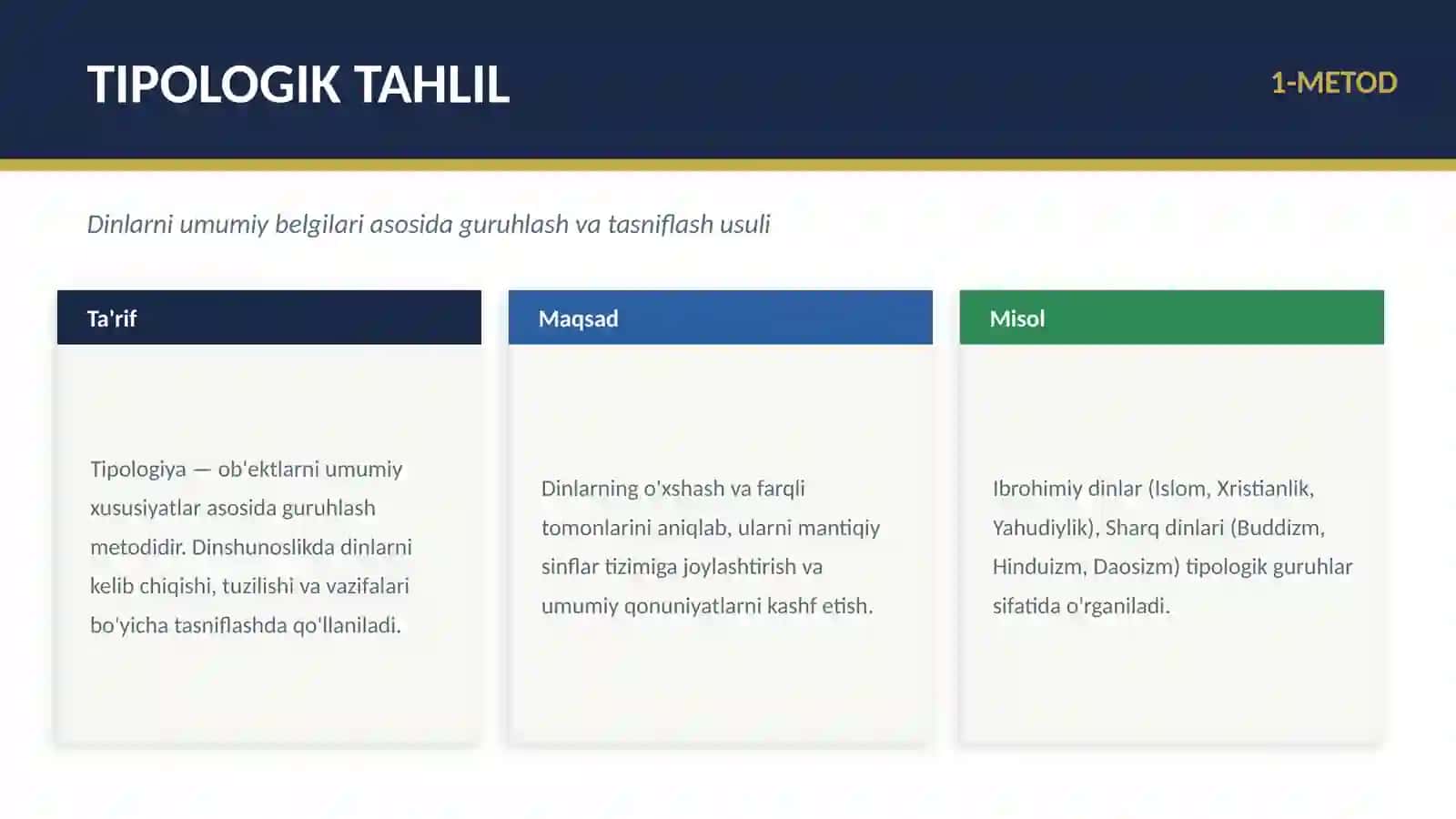 TIPOLOGIK TAHLIL

1-METOD

Dinlarni umumiy belgilari asosida guruhlash va tasniflash usuli

Ta'rif

Tipologiya — ob'ektlarni umumiy xususiyatlar asosida guruhlash metodidir. Dinshunoslikda dinlarni kelib chiqishi, tuzilishi va vazifalari bo'yicha tasniflashda qo'llaniladi.

Maqsad

Dinlarning o'xshash va farqli tomonlarini aniqlab, ularni mantiqiy sinflar tizimiga joylashtirish va umumiy qonuniyatlarni kashf etish.

Misol

Ibrohimiy dinlar (Islom, Xristianlik, Yahudiylik), Sharq dinlari (Buddizm, Hinduizm, Daosizm) tipologik guruhlar sifatida o'rganiladi.